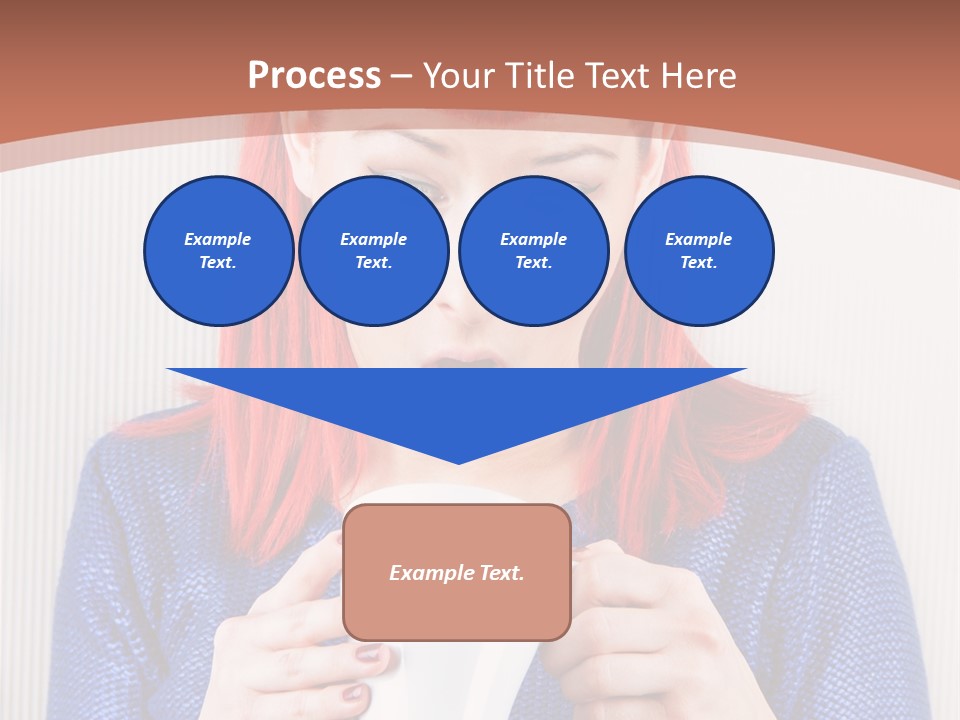 Process – Your Title Text Here

Example Text.

Example Text.

Example Text.

Example Text.

Example Text.